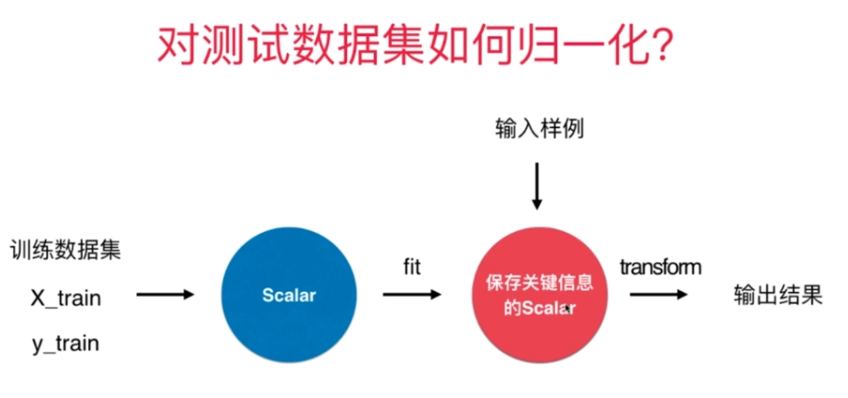 对测试数据集如何归一化?

输入样例

训练数据集

X_train

y_train

Scalar

fit

保存关键信息的Scalar

transform

输出结果